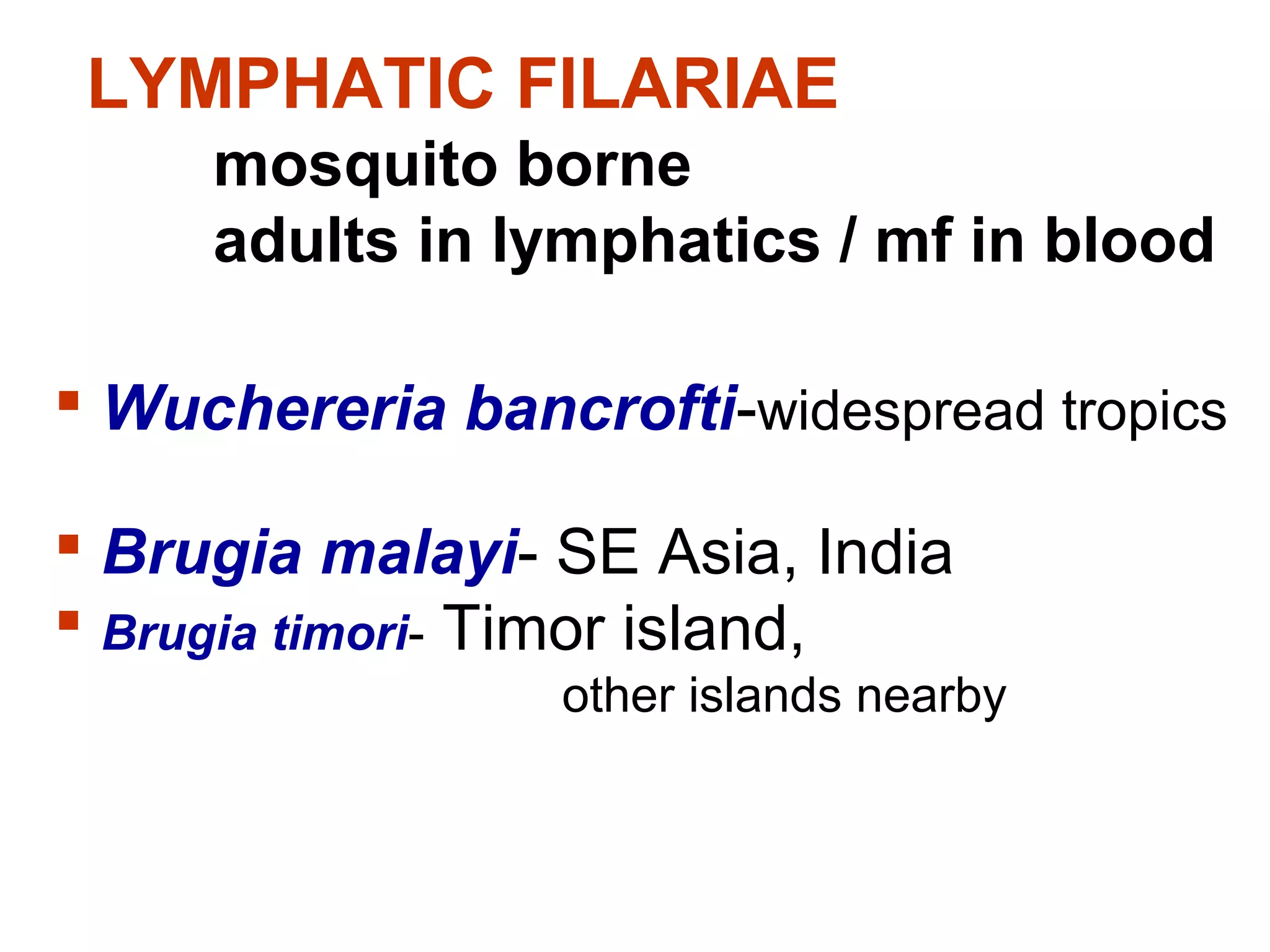 LYMPHATIC FILARIAE

mosquito borne
adults in lymphatics / mf in blood

▪ Wuchereria bancrofti-widespread tropics

▪ Brugia malayi- SE Asia, India
▪ Brugia timori- Timor island, other islands nearby